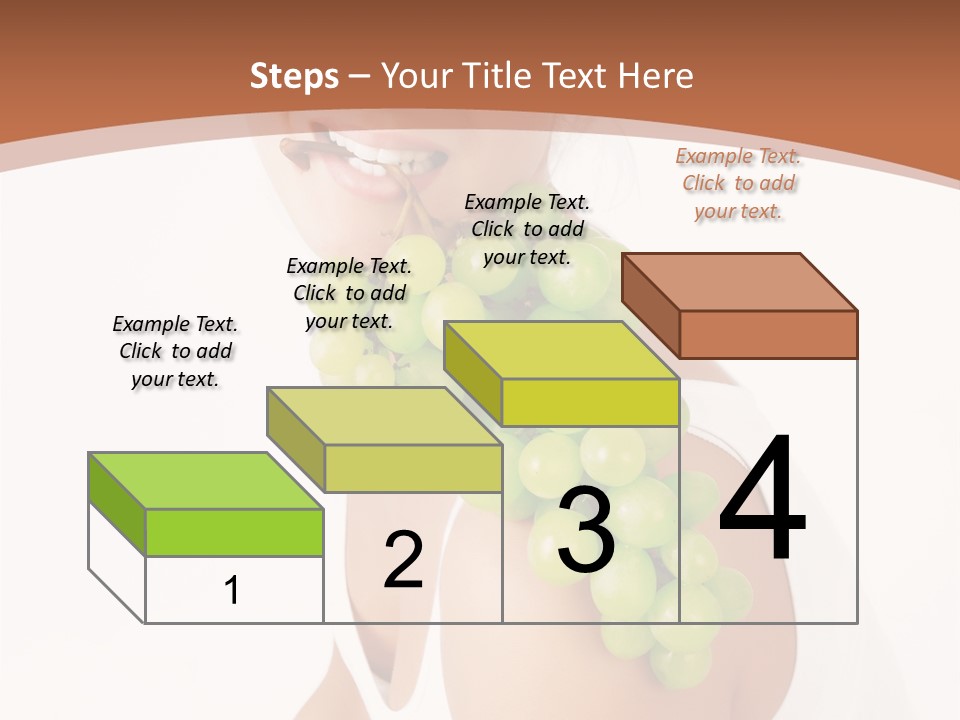 Steps – Your Title Text Here

Example Text. Click to add your text.

Example Text. Click to add your text.

Example Text. Click to add your text.

Example Text. Click to add your text.

1

2

3

4